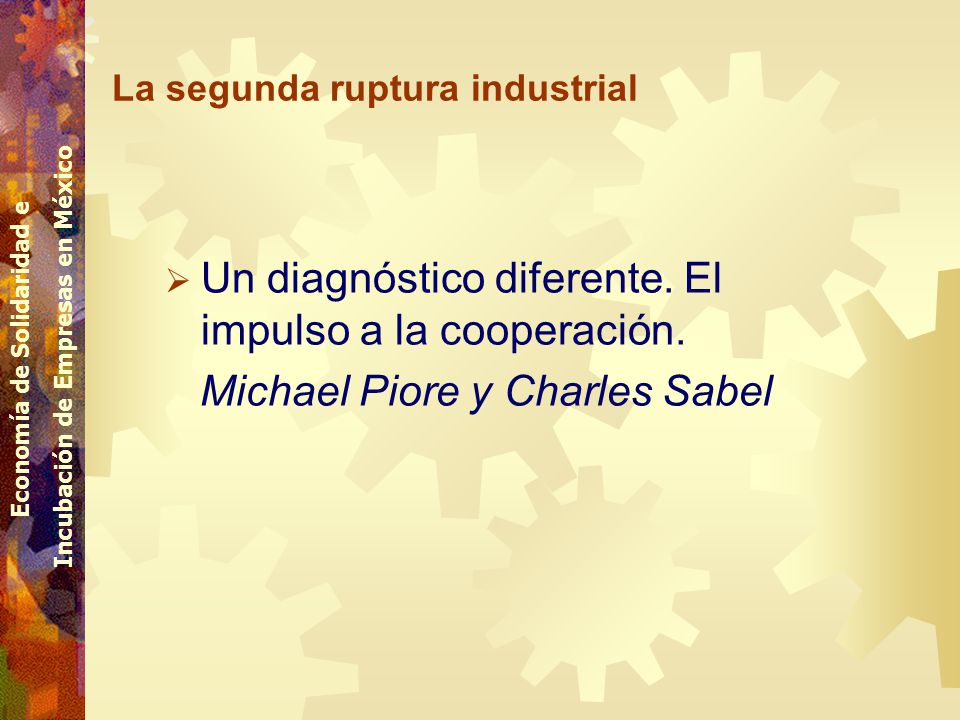 Economía de Solidaridad e
Incubación de Empresas en México

La segunda ruptura industrial

Un diagnóstico diferente. El impulso a la cooperación.

Michael Piore y Charles Sabel